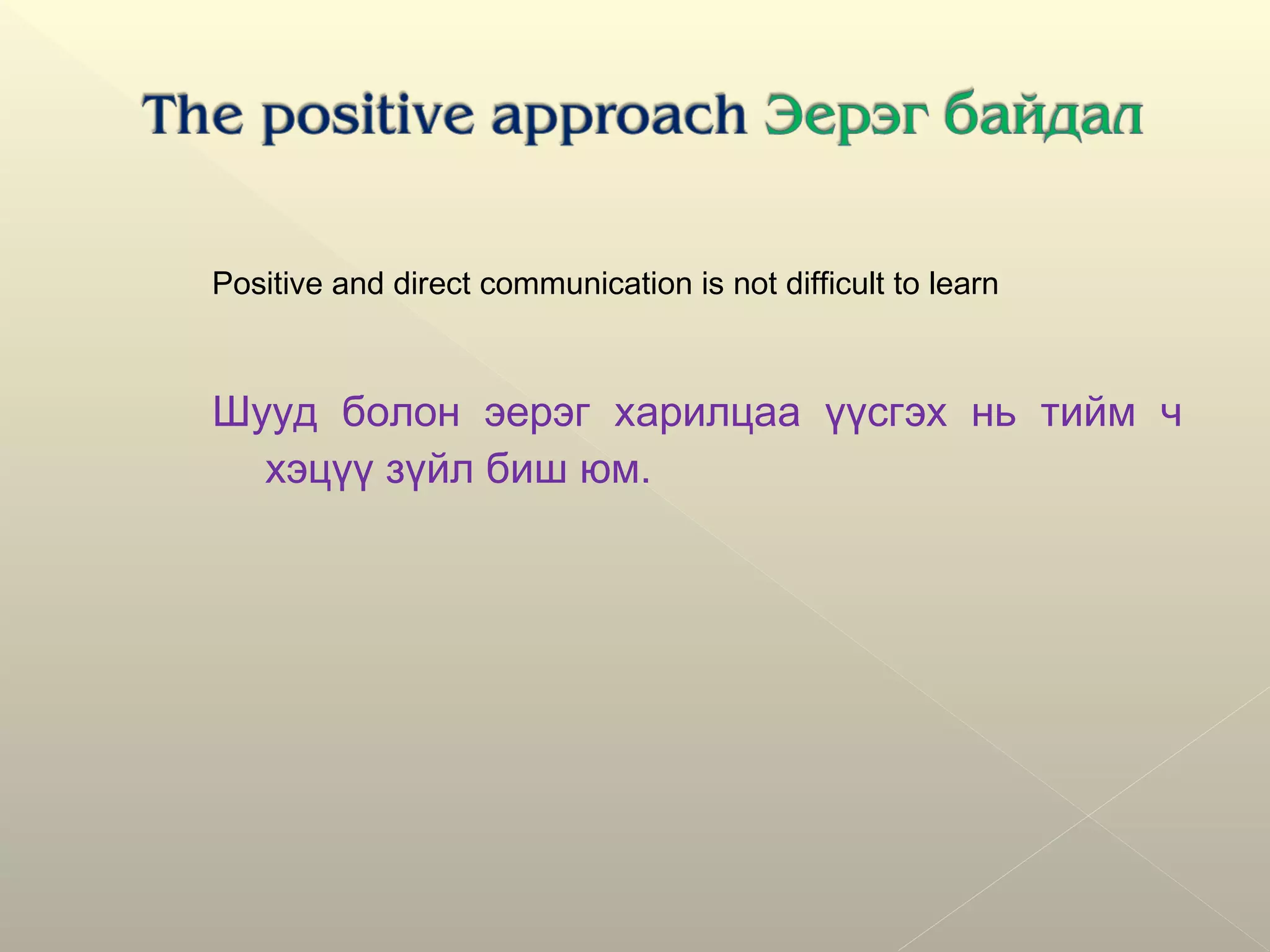 The positive approach Эерэг байдал

Positive and direct communication is not difficult to learn

Шууд болон эерэг харилцаа үүсгэх нь тийм ч хэцүү зүйл биш юм.